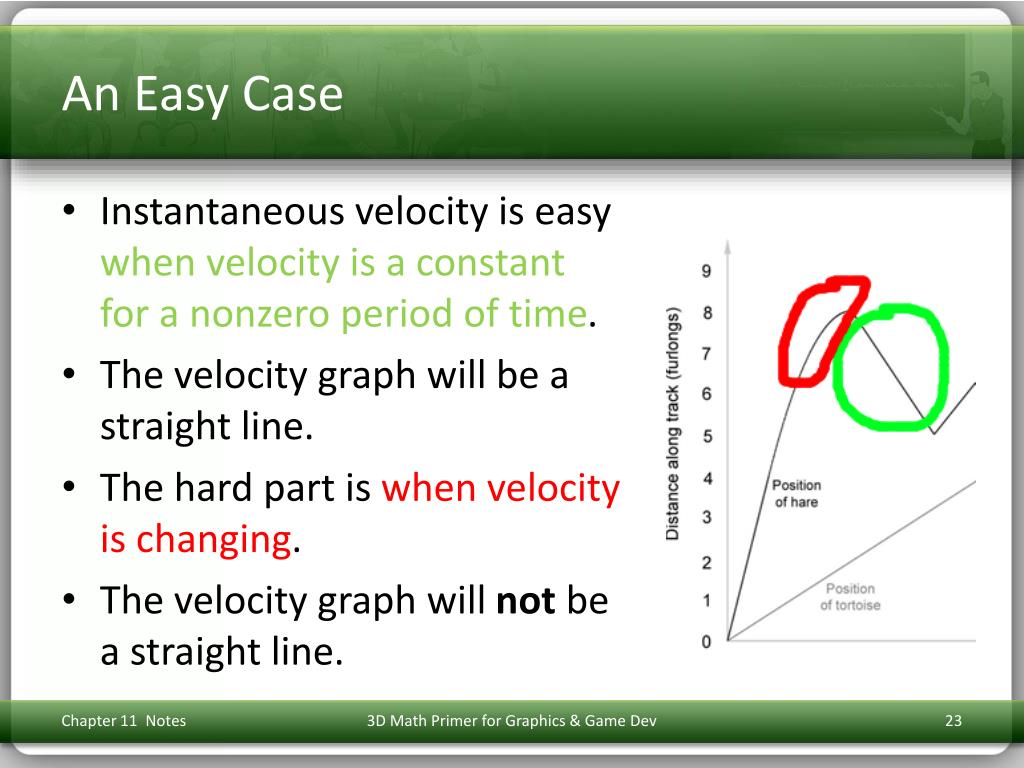 An Easy Case

• Instantaneous velocity is easy when velocity is a constant for a nonzero period of time.
• The velocity graph will be a straight line.
• The hard part is when velocity is changing.
• The velocity graph will **not** be a straight line.

Distance along track (furlongs)
9
8
7
6
5
4
3
2
1
0
Position of hare
Position of tortoise

Chapter 11 Notes
3D Math Primer for Graphics & Game Dev
23